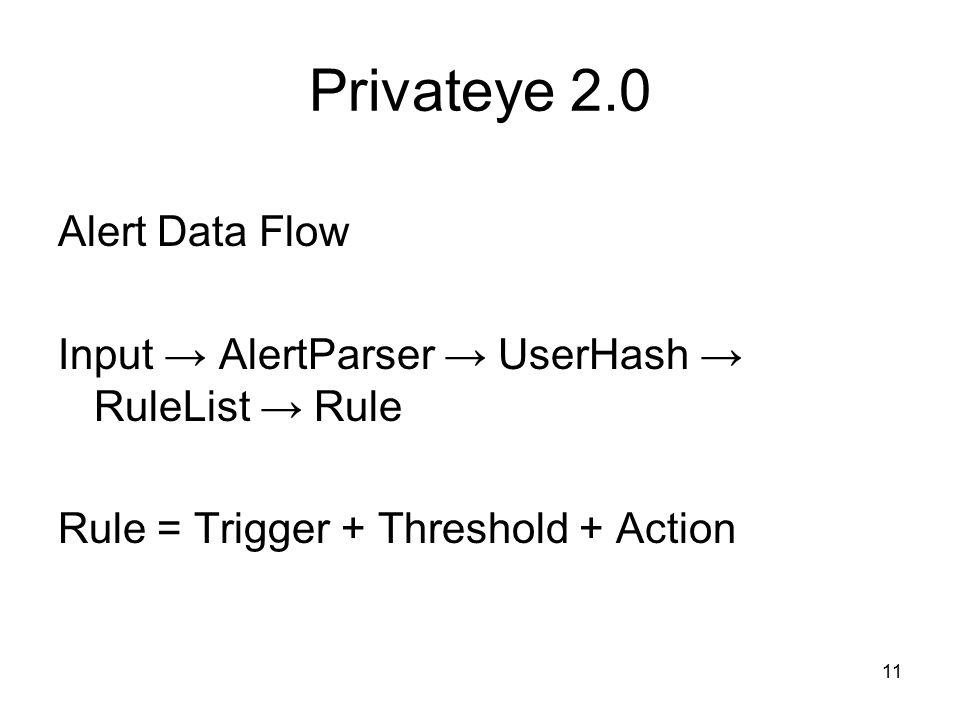 Privateye 2.0

Alert Data Flow

Input → AlertParser → UserHash → RuleList → Rule

Rule = Trigger + Threshold + Action

11